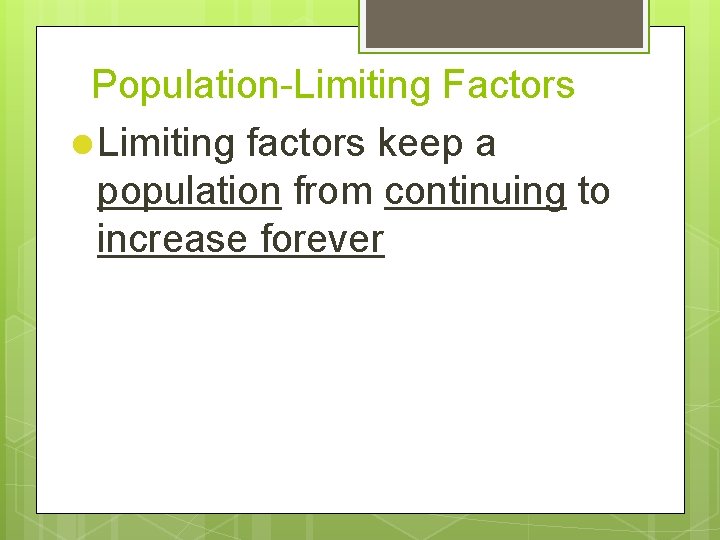 Population-Limiting Factors

Limiting factors keep a population from continuing to increase forever